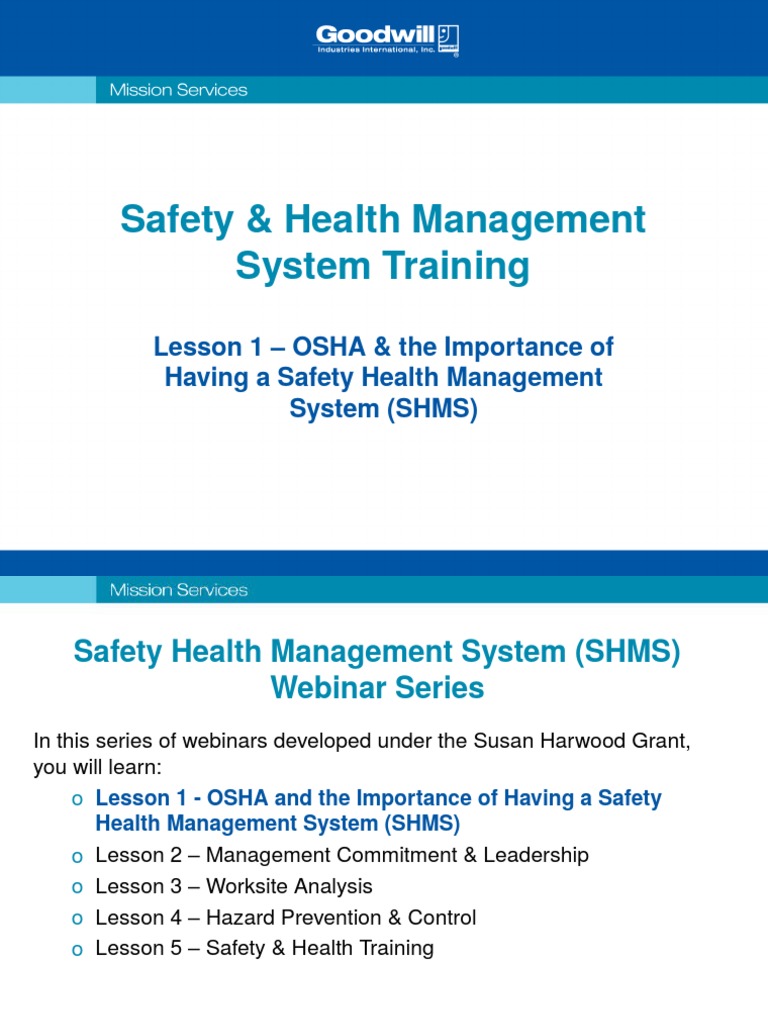 Goodwill
Industries International, Inc.

Mission Services

Safety & Health Management System Training

Lesson 1 – OSHA & the Importance of Having a Safety Health Management System (SHMS)

Mission Services

Safety Health Management System (SHMS) Webinar Series

In this series of webinars developed under the Susan Harwood Grant, you will learn:

o Lesson 1 - OSHA and the Importance of Having a Safety Health Management System (SHMS)
o Lesson 2 – Management Commitment & Leadership
o Lesson 3 – Worksite Analysis
o Lesson 4 – Hazard Prevention & Control
o Lesson 5 – Safety & Health Training